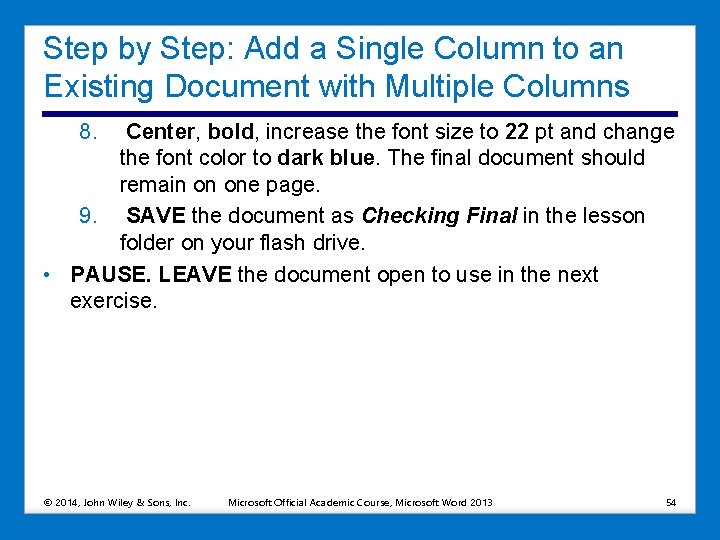 Step by Step: Add a Single Column to an Existing Document with Multiple Columns

8. Center, bold, increase the font size to 22 pt and change the font color to dark blue. The final document should remain on one page.

9. SAVE the document as Checking Final in the lesson folder on your flash drive.

• PAUSE. LEAVE the document open to use in the next exercise.

© 2014, John Wiley & Sons, Inc. Microsoft Official Academic Course, Microsoft Word 2013 54